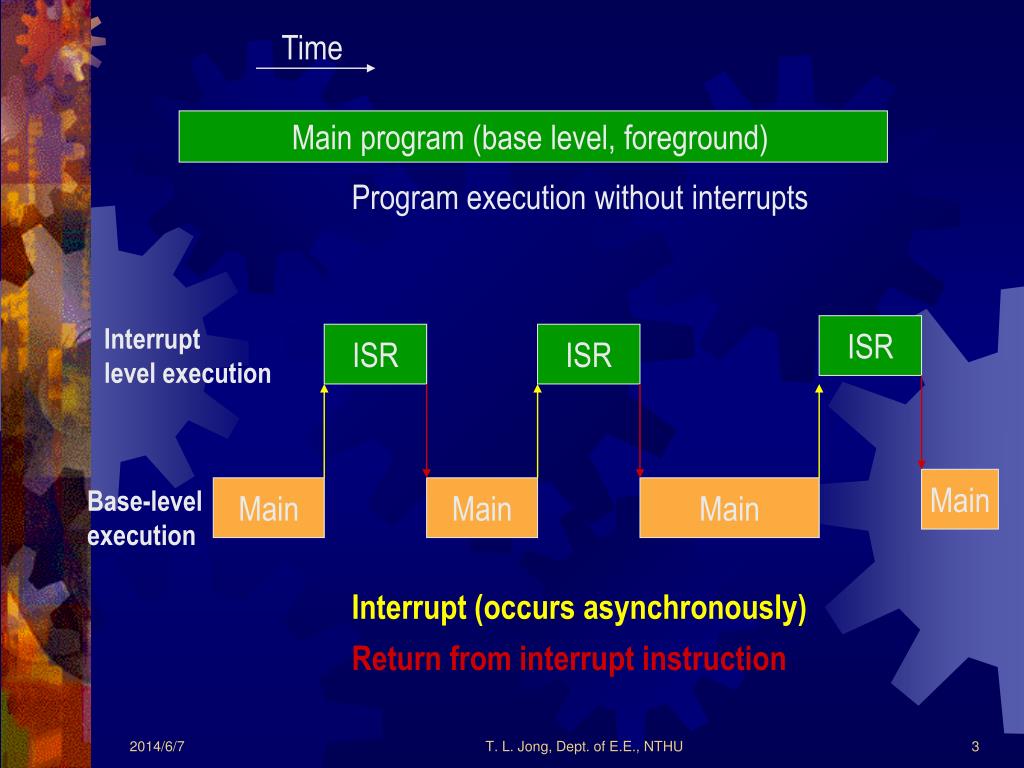 Time

Main program (base level, foreground)

Program execution without interrupts

Interrupt level execution

ISR

ISR

ISR

Base-level execution

Main

Main

Main

Main

Interrupt (occurs asynchronously)

Return from interrupt instruction

2014/6/7

T. L. Jong, Dept. of E.E., NTHU

3